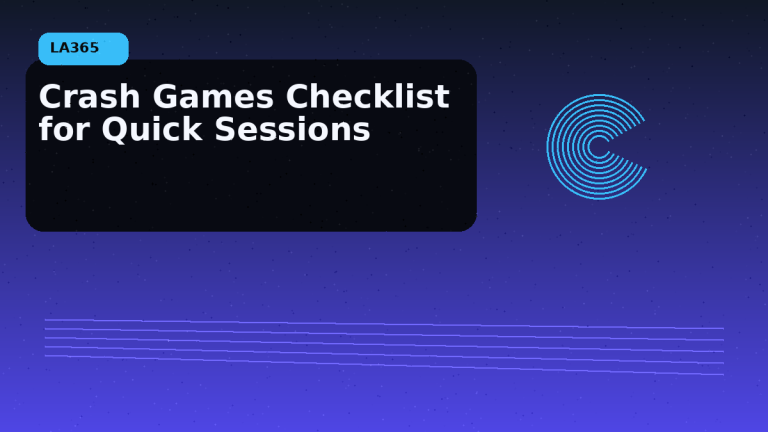 LA365

Crash Games Checklist for Quick Sessions